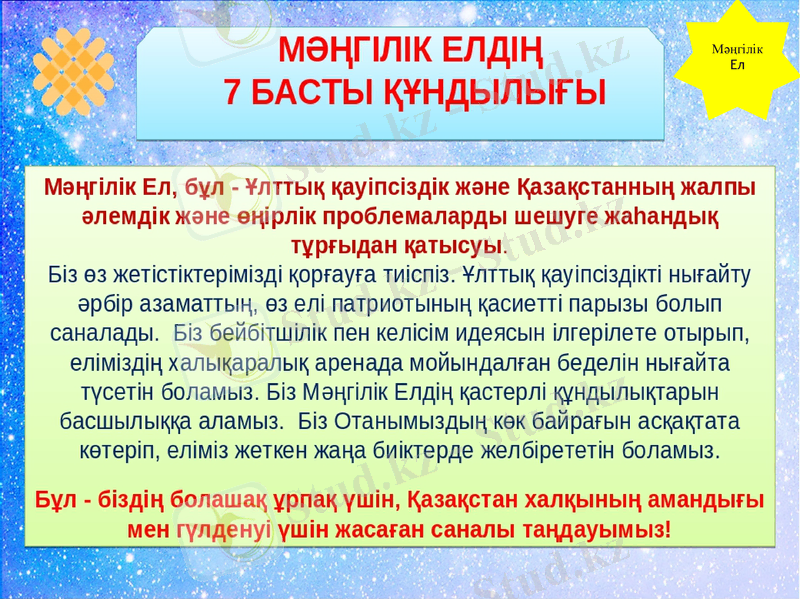 МӘҢГІЛІК ЕЛДІҢ
7 БАСТЫ ҚҰНДЫЛЫҒЫ

Мәңгілік
Ел

Мәңгілік Ел, бұл - Ұлттық қауіпсіздік және Қазақстанның жалпы әлемдік және өңірлік проблемаларды шешуге жаһандық тұрғыдан қатысуы.
Біз өз жетістіктерімізді қорғауға тиіспіз. Ұлттық қауіпсіздікті нығайту әрбір азаматтың, өз елі патриотының қасиетті парызы болып саналады. Біз бейбітшілік пен келісім идеясын ілгерілете отырып, еліміздің халықаралық аренада мойындалған беделін нығайта түсетін боламыз. Біз Мәңгілік Елдің қастерлі құндылықтарын басшылыққа аламыз. Біз Отанымыздың көк байрағын асқақтата көтеріп, еліміз жеткен жаңа биіктерде желбірететін боламыз.

Бұл - біздің болашақ ұрпақ үшін, Қазақстан халқының амандығы мен гүлденуі үшін жасаған саналы таңдауымыз!

Stud.kz